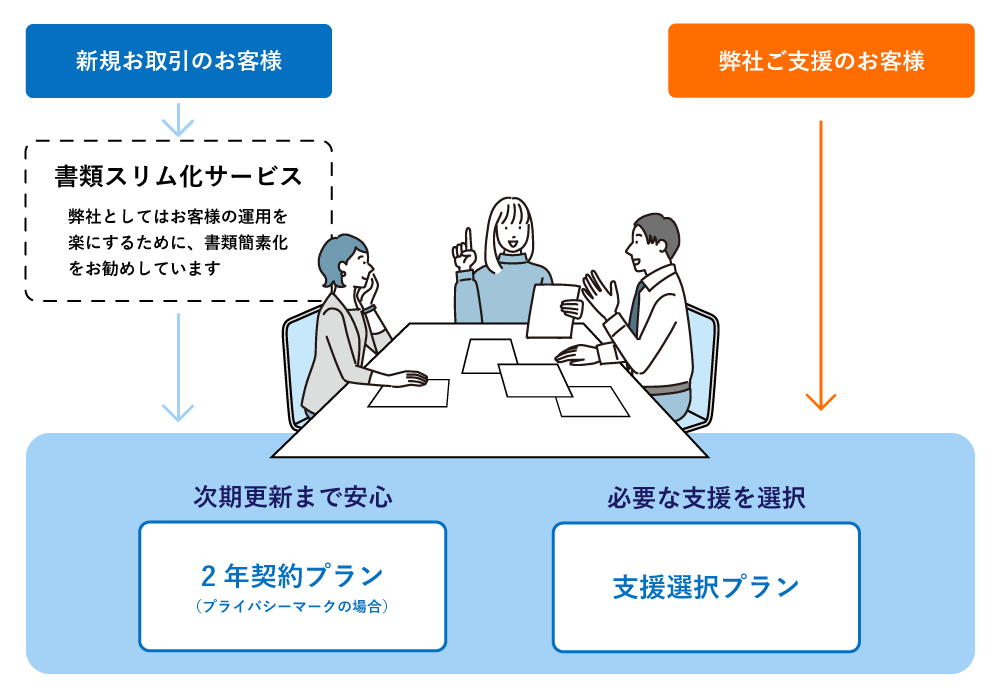 新規お取引のお客様

弊社ご支援のお客様

書類スリム化サービス

弊社としてはお客様の運用を楽にするために、書類簡素化をお勧めしています

次期更新まで安心

2年契約プラン
（プライバシーマークの場合）

必要な支援を選択

支援選択プラン